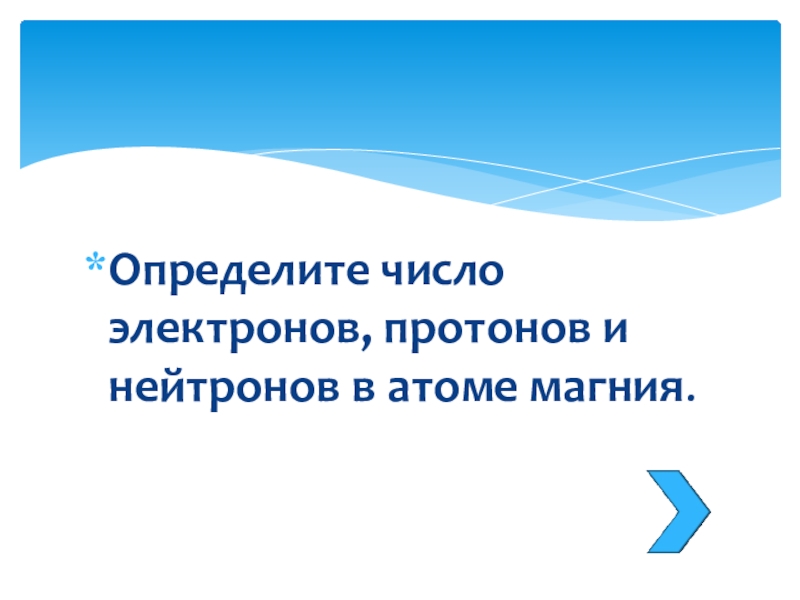 *Определите число электронов, протонов и нейтронов в атоме магния.